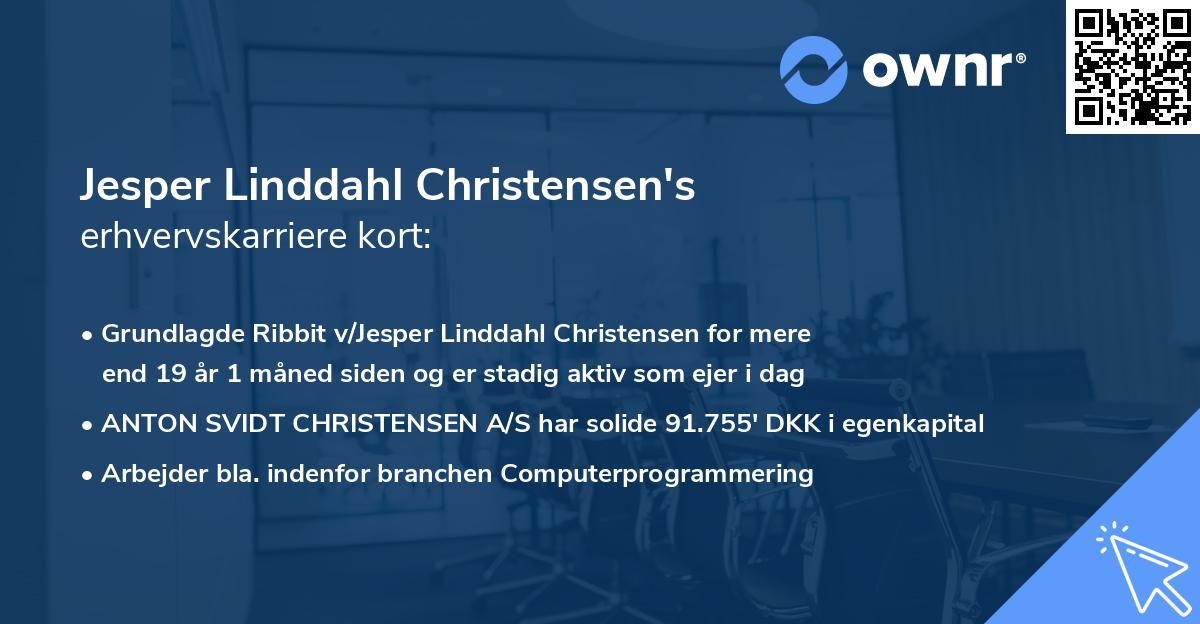 ownr®

Jesper Linddahl Christensen's
erhvervskarriere kort:

• Grundlagde Ribbit v/Jesper Linddahl Christensen for mere end 19 år 1 måned siden og er stadig aktiv som ejer i dag
• ANTON SVIDT CHRISTENSEN A/S har solide 91.755' DKK i egenkapital
• Arbejder bla. indenfor branchen Computerprogrammering